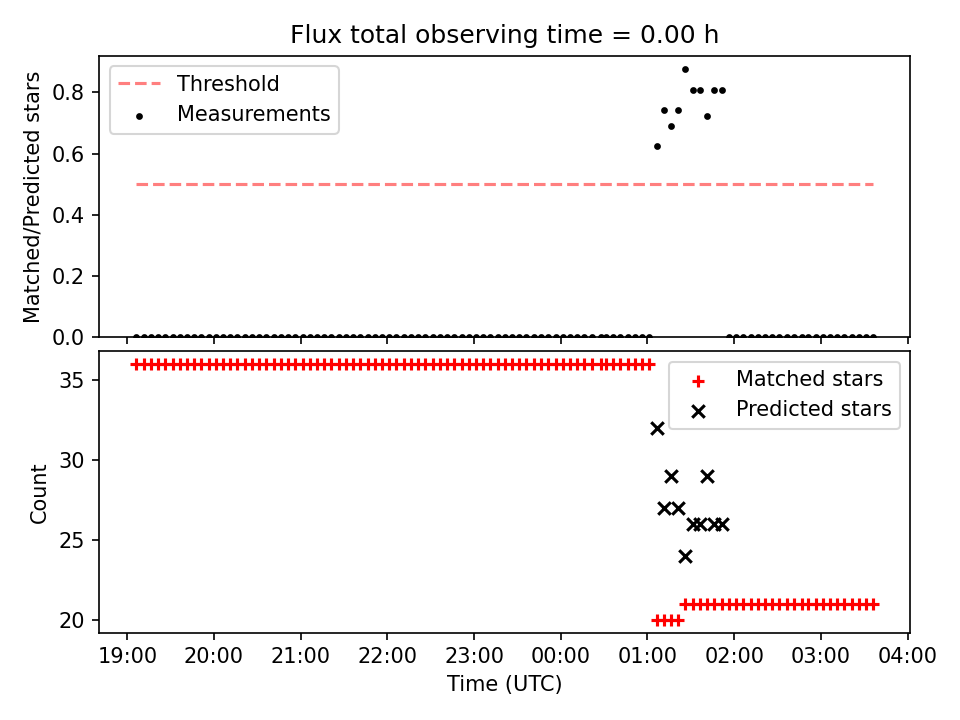 Flux total observing time = 0.00 h

Threshold
Measurements

Matched/Predicted stars

0.8
0.6
0.4
0.2
0.0

Matched stars
Predicted stars

Count

35
30
25
20

19:00 20:00 21:00 22:00 23:00 00:00 01:00 02:00 03:00 04:00

Time (UTC)